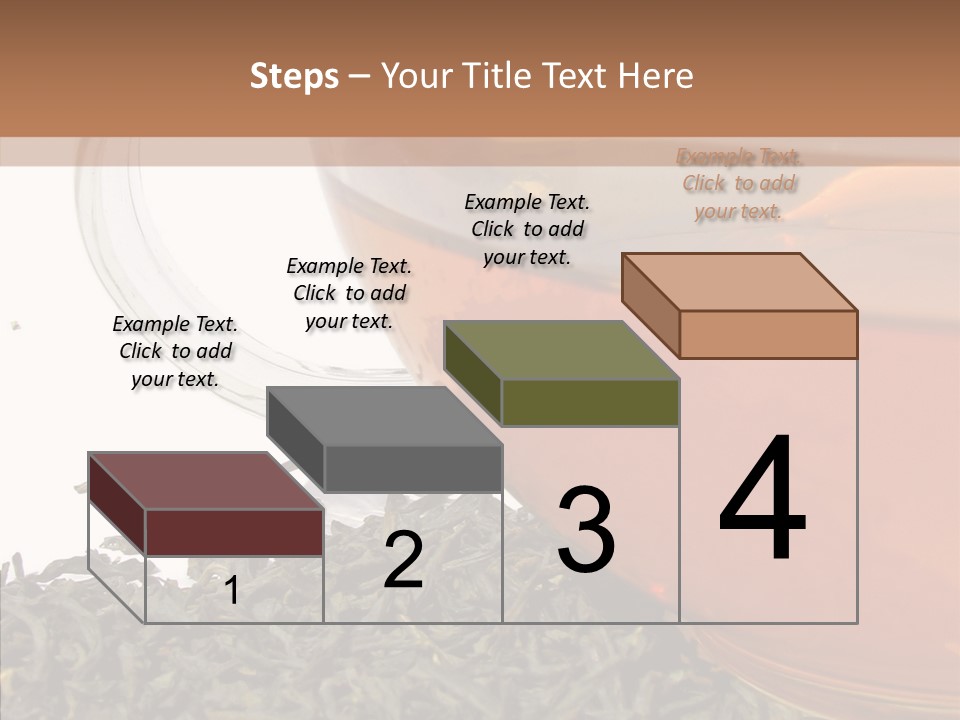 Steps – Your Title Text Here

Example Text. Click to add your text.

Example Text. Click to add your text.

Example Text. Click to add your text.

Example Text. Click to add your text.

1

2

3

4